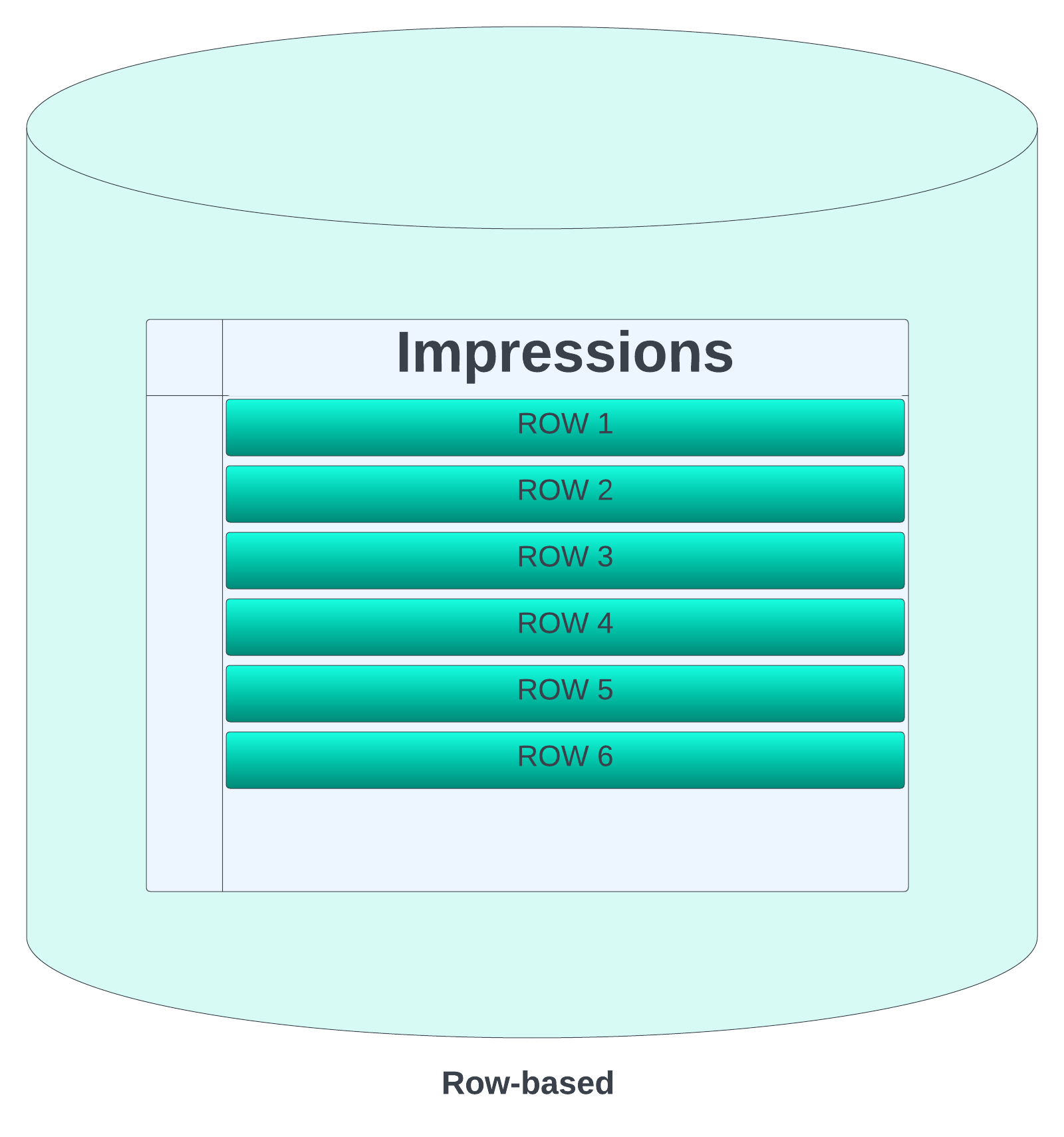 Impressions

ROW 1

ROW 2

ROW 3

ROW 4

ROW 5

ROW 6

Row-based